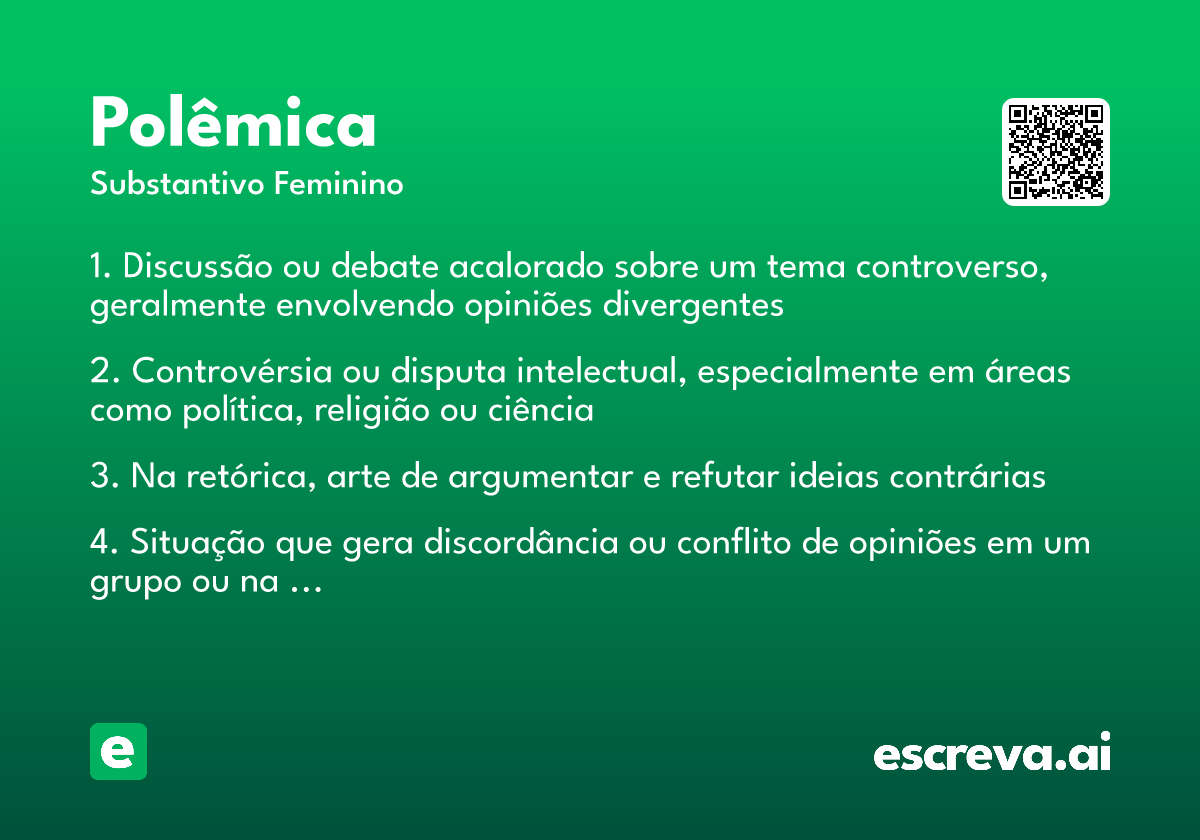 Polêmica
Substantivo Feminino

1. Discussão ou debate acalorado sobre um tema controverso, geralmente envolvendo opiniões divergentes

2. Controvérsia ou disputa intelectual, especialmente em áreas como política, religião ou ciência

3. Na retórica, arte de argumentar e refutar ideias contrárias

4. Situação que gera discordância ou conflito de opiniões em um grupo ou na ...

e

escreva.ai